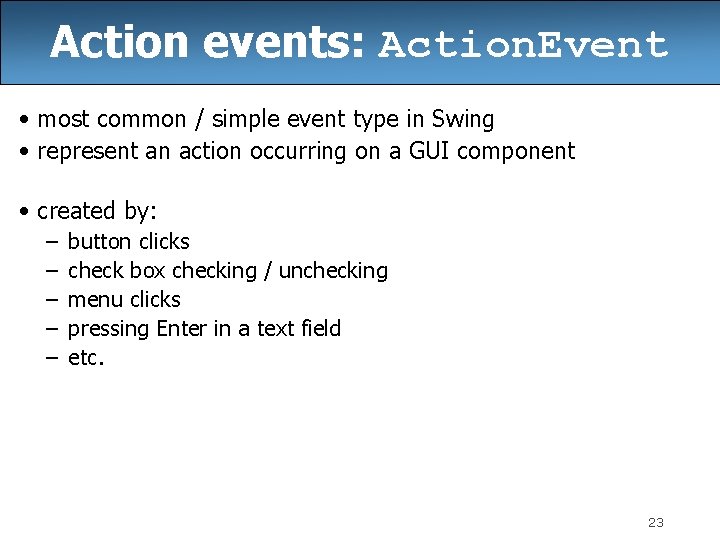 Action events: ActionEvent

• most common / simple event type in Swing
• represent an action occurring on a GUI component

• created by:
– button clicks
– check box checking / unchecking
– menu clicks
– pressing Enter in a text field
– etc.

23